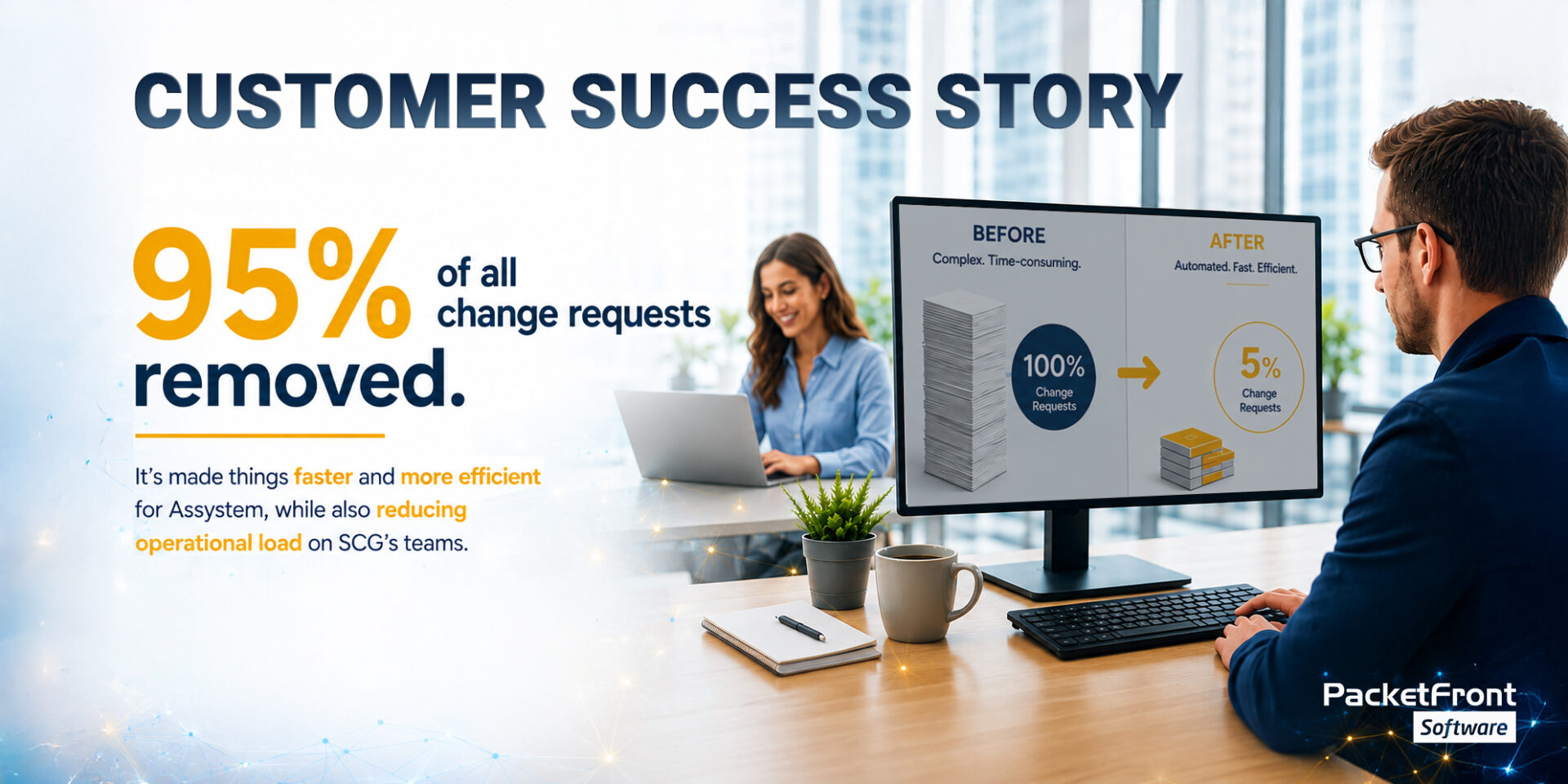 CUSTOMER SUCCESS STORY

95% of all change requests removed.

It's made things faster and more efficient for Assystem, while also reducing operational load on SCG's teams.

BEFORE
Complex. Time-consuming.
100%
Change Requests

AFTER
Automated. Fast. Efficient.
5%
Change Requests

PacketFront
Software